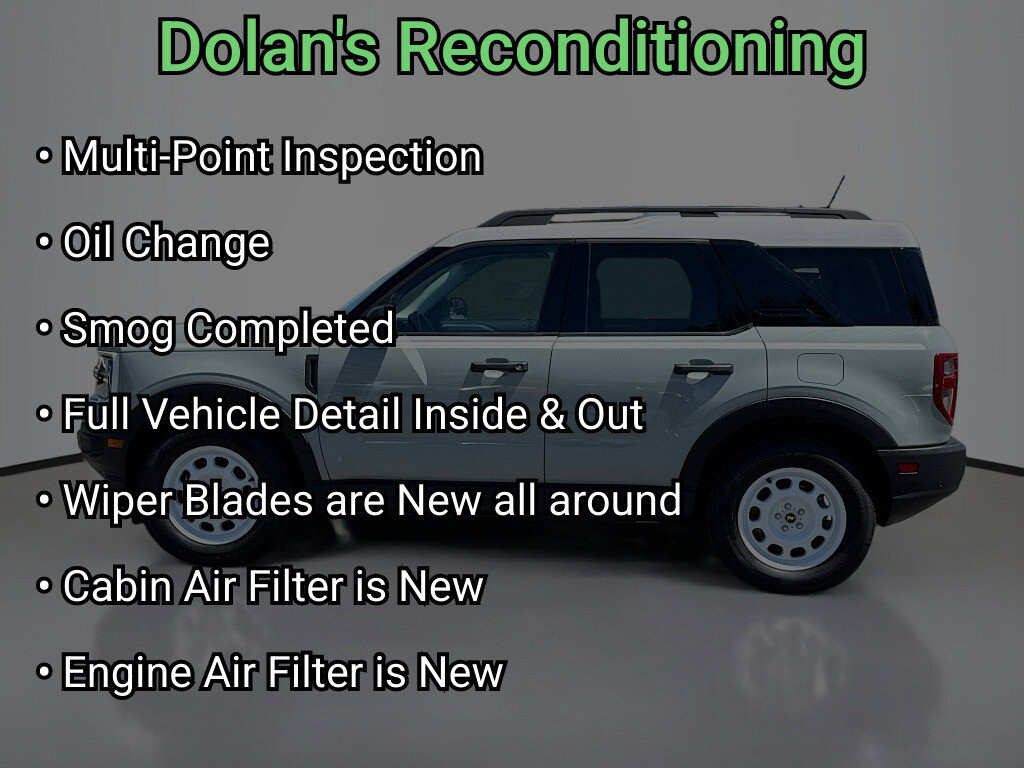 Dolan's Reconditioning

• Multi-Point Inspection

• Oil Change

• Smog Completed

• Full Vehicle Detail Inside & Out

• Wiper Blades are New all around

• Cabin Air Filter is New

• Engine Air Filter is New